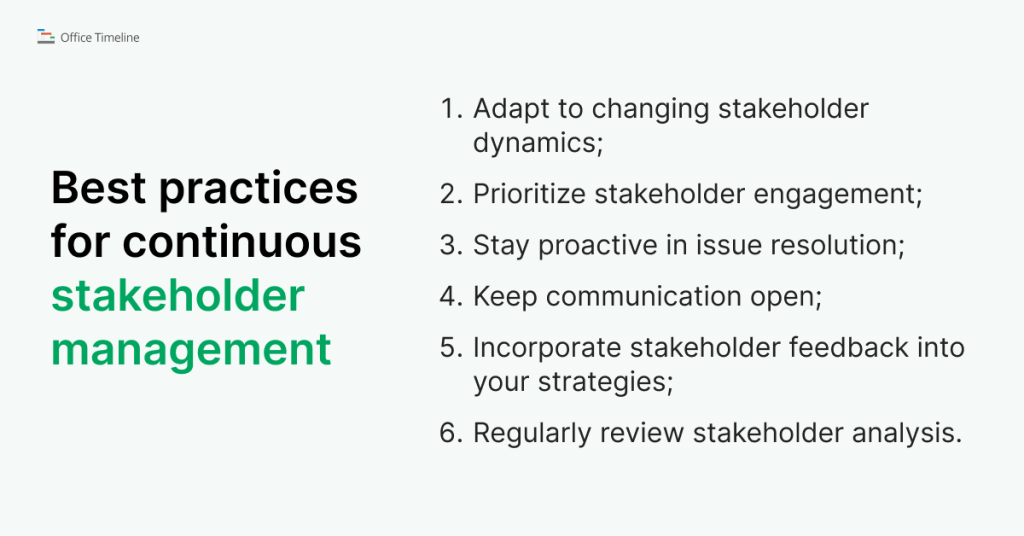 Office Timeline

Best practices for continuous stakeholder management

1. Adapt to changing stakeholder dynamics;
2. Prioritize stakeholder engagement;
3. Stay proactive in issue resolution;
4. Keep communication open;
5. Incorporate stakeholder feedback into your strategies;
6. Regularly review stakeholder analysis.